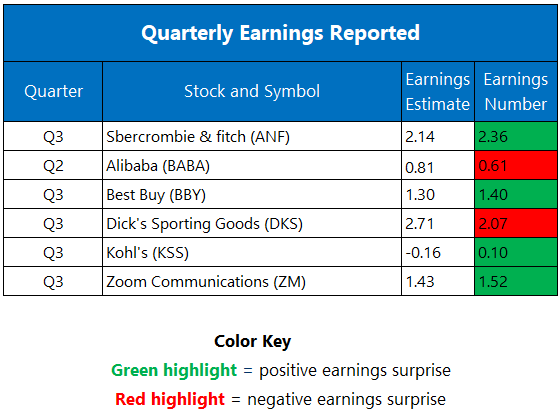 Quarterly Earnings Reported

| Quarter | Stock and Symbol | Earnings Estimate | Earnings Number |
|---|---|---|---|
| Q3 | Sbercrombie & fitch (ANF) | 2.14 | 2.36 |
| Q2 | Alibaba (BABA) | 0.81 | 0.61 |
| Q3 | Best Buy (BBY) | 1.30 | 1.40 |
| Q3 | Dick's Sporting Goods (DKS) | 2.71 | 2.07 |
| Q3 | Kohl's (KSS) | -0.16 | 0.10 |
| Q3 | Zoom Communications (ZM) | 1.43 | 1.52 |

Color Key
Green highlight = positive earnings surprise
Red highlight = negative earnings surprise